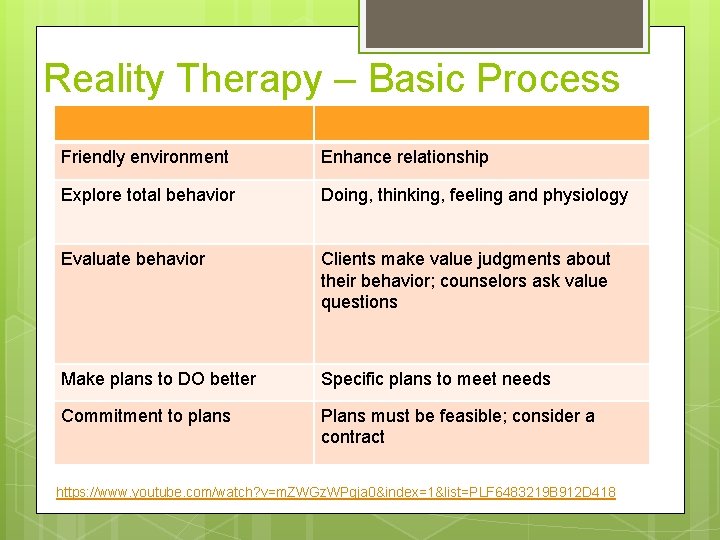 Reality Therapy – Basic Process

| | |
|---|---|
| Friendly environment | Enhance relationship |
| Explore total behavior | Doing, thinking, feeling and physiology |
| Evaluate behavior | Clients make value judgments about their behavior; counselors ask value questions |
| Make plans to DO better | Specific plans to meet needs |
| Commitment to plans | Plans must be feasible; consider a contract |

https://www.youtube.com/watch?v=mZWGzWPqja0&index=1&list=PLF6483219B912D418